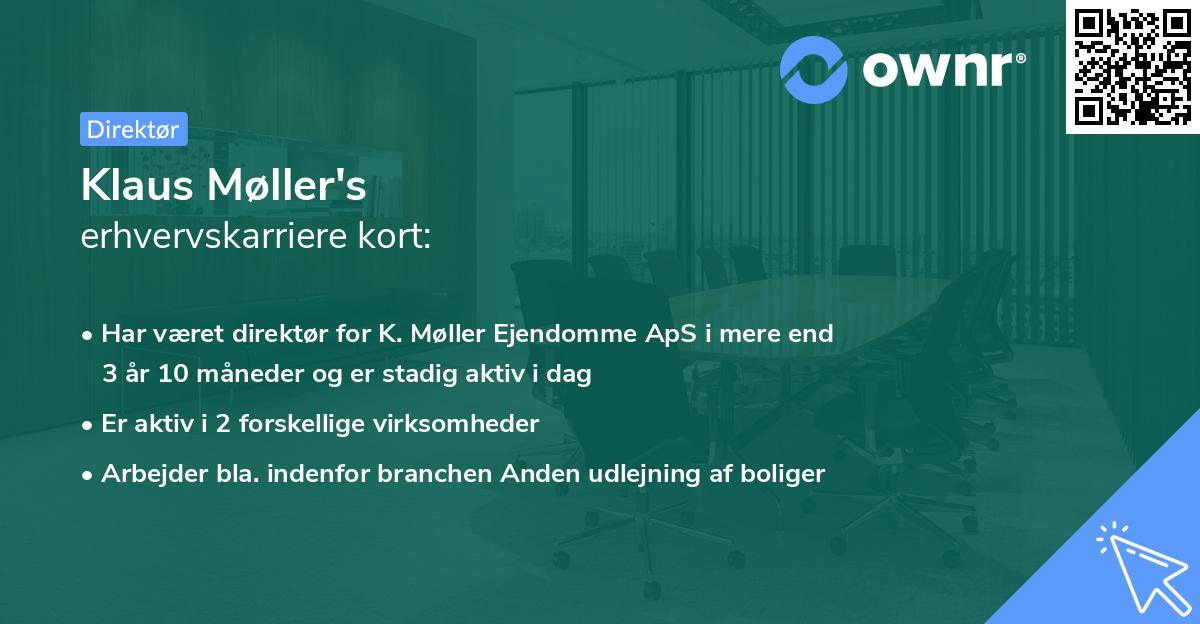 ownr®

Direktør

Klaus Møller's
erhvervskarriere kort:

• Har været direktør for K. Møller Ejendomme ApS i mere end 3 år 10 måneder og er stadig aktiv i dag
• Er aktiv i 2 forskellige virksomheder
• Arbejder bla. indenfor branchen Anden udlejning af boliger